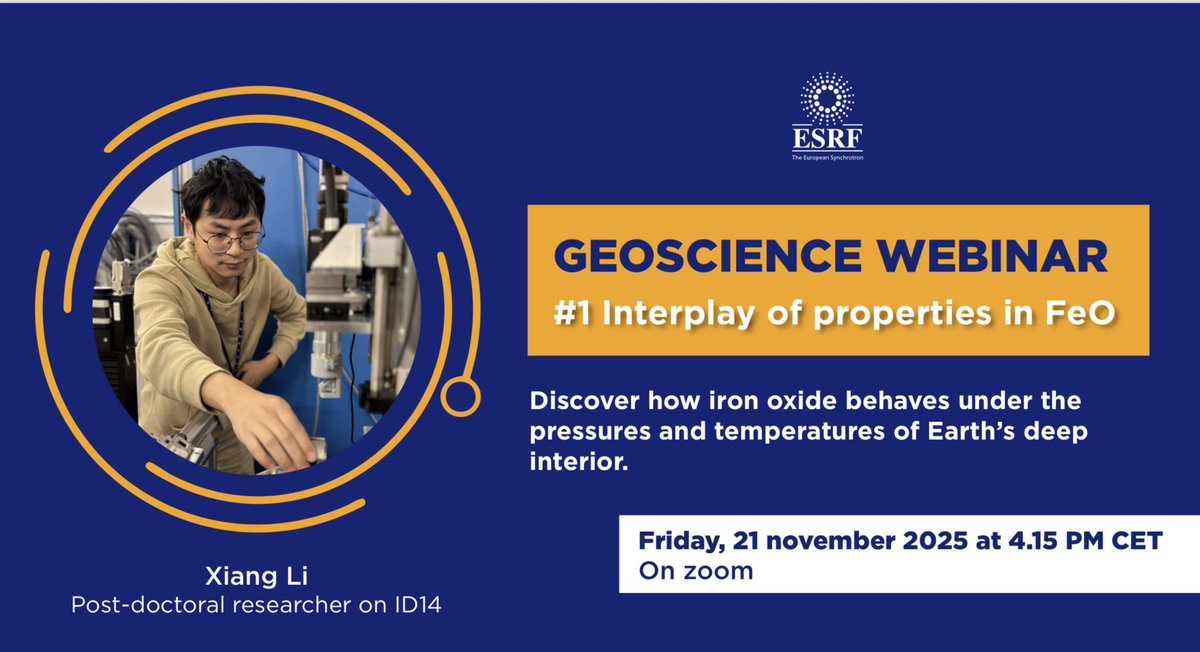 ESRF
The European Synchrotron

GEOSCIENCE WEBINAR
#1 Interplay of properties in FeO

Discover how iron oxide behaves under the pressures and temperatures of Earth's deep interior.

Friday, 21 november 2025 at 4.15 PM CET
On zoom

Xiang Li
Post-doctoral researcher on ID14